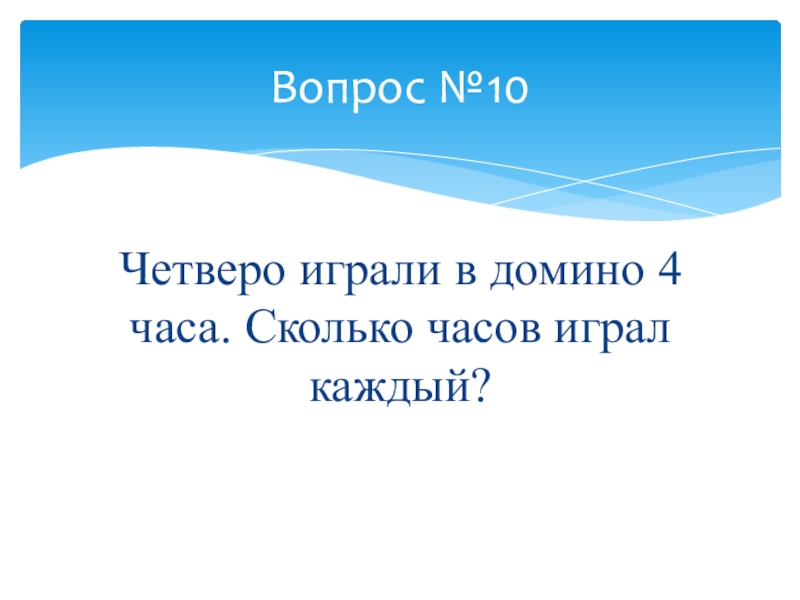 Вопрос №10

Четверо играли в домино 4 часа. Сколько часов играл каждый?